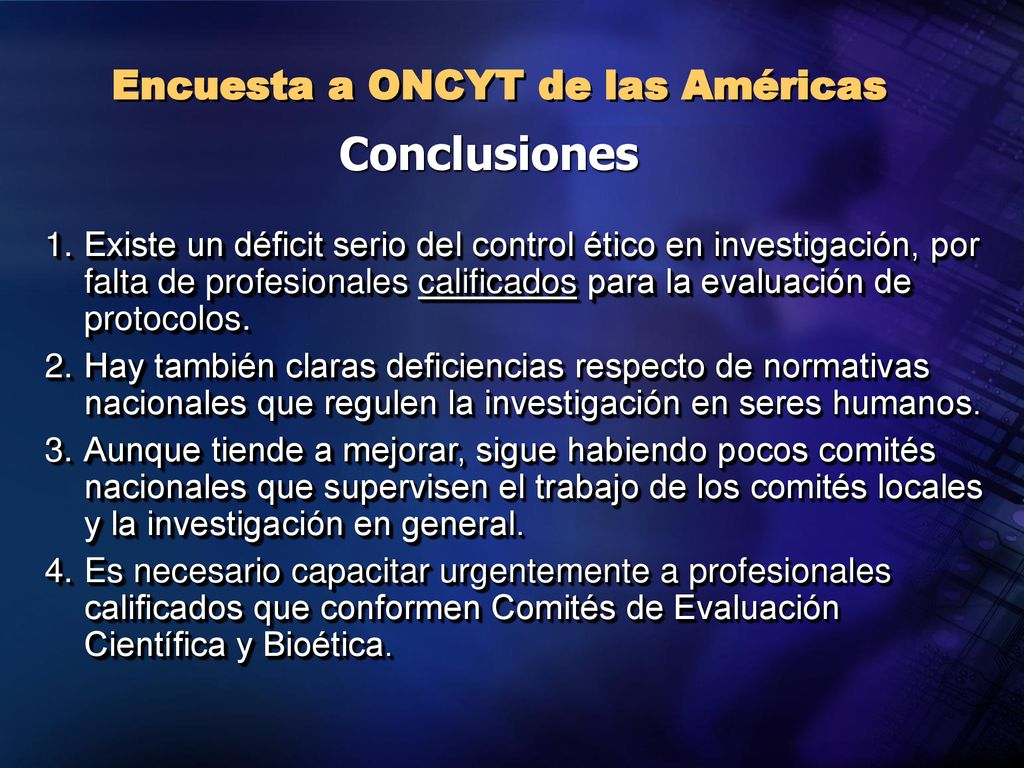 Encuesta a ONCYT de las Américas

Conclusiones

1. Existe un déficit serio del control ético en investigación, por falta de profesionales calificados para la evaluación de protocolos.
2. Hay también claras deficiencias respecto de normativas nacionales que regulen la investigación en seres humanos.
3. Aunque tiende a mejorar, sigue habiendo pocos comités nacionales que supervisen el trabajo de los comités locales y la investigación en general.
4. Es necesario capacitar urgentemente a profesionales calificados que conformen Comités de Evaluación Científica y Bioética.